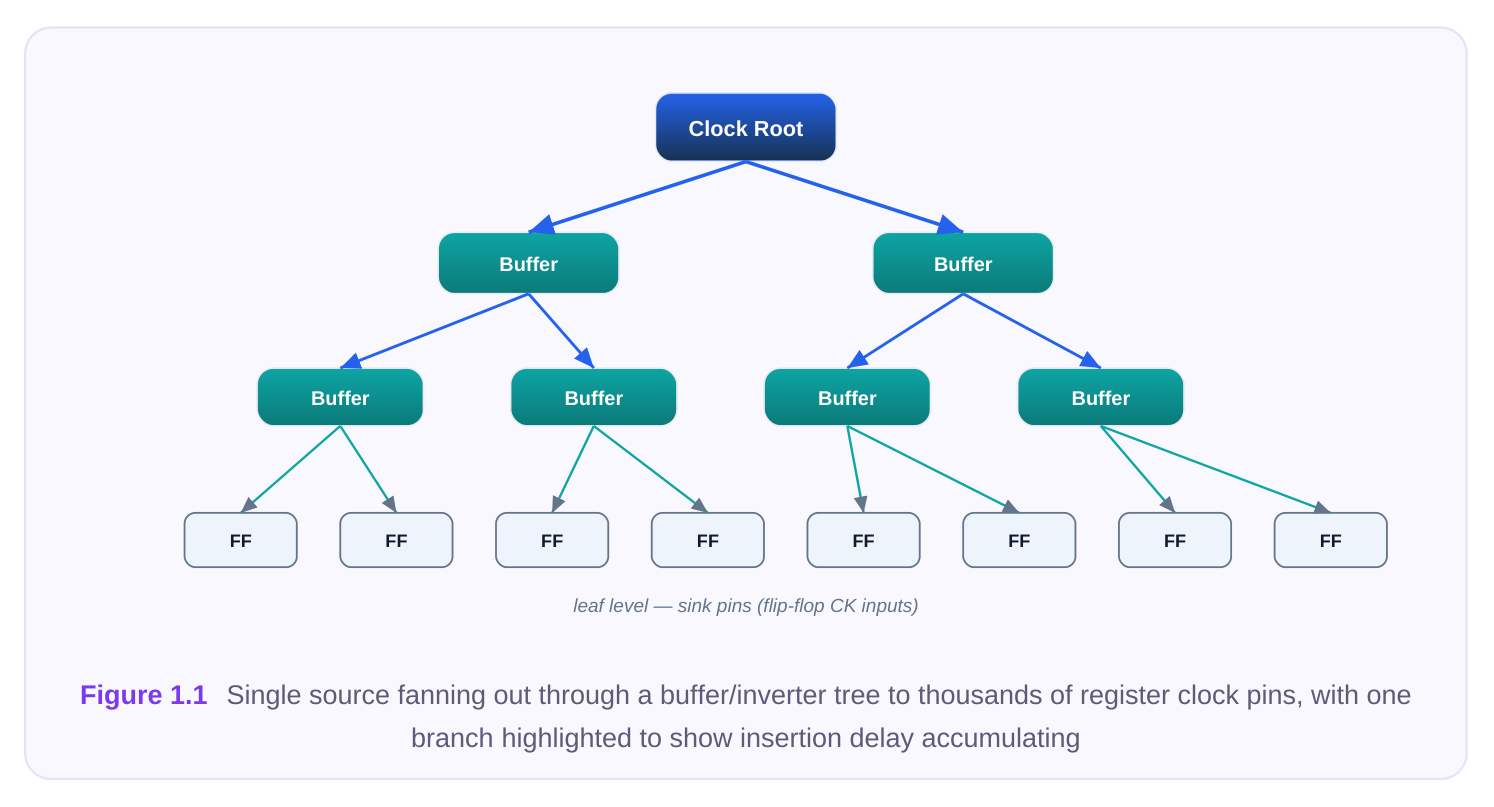 Clock Root

Buffer

Buffer

Buffer

Buffer

Buffer

Buffer

FF

FF

FF

FF

FF

FF

FF

FF

leaf level — sink pins (flip-flop CK inputs)

Figure 1.1 Single source fanning out through a buffer/inverter tree to thousands of register clock pins, with one branch highlighted to show insertion delay accumulating